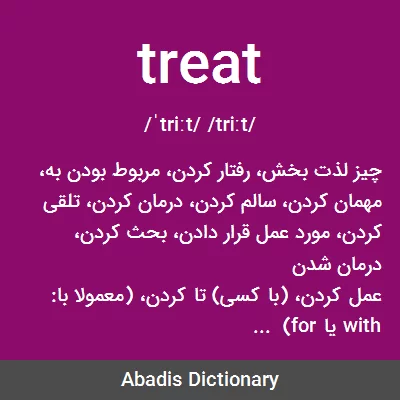 treat

/ˈtriːt/ /triːt/

چیز لذت بخش، رفتار کردن، مربوط بودن به، مهمان کردن، سالم کردن، درمان کردن، تلقی کردن، مورد عمل قرار دادن، بحث کردن، درمان شدن
عمل کردن، (با کسی) تا کردن، (معمولا با: with یا for) ...

Abadis Dictionary